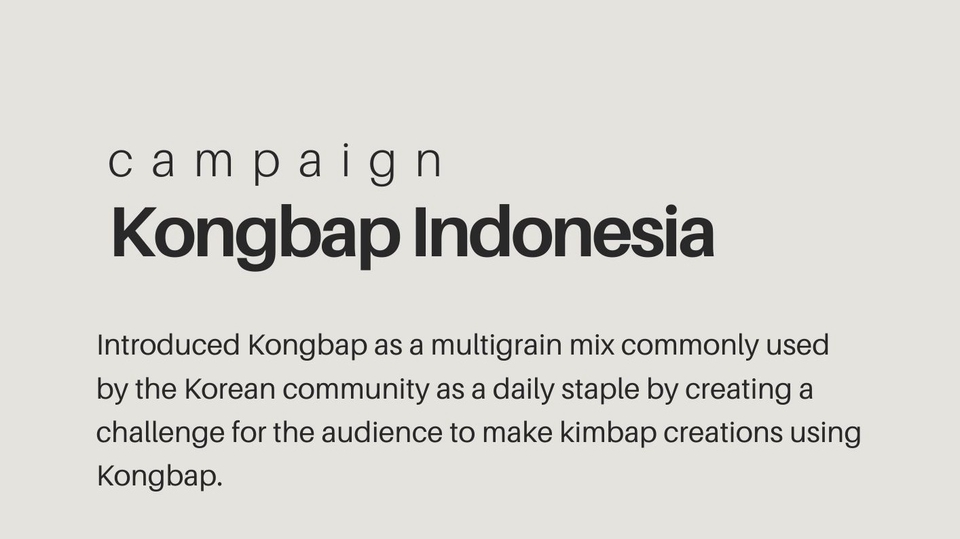 campaign
Kongbap Indonesia

Introduced Kongbap as a multigrain mix commonly used by the Korean community as a daily staple by creating a challenge for the audience to make kimbap creations using Kongbap.